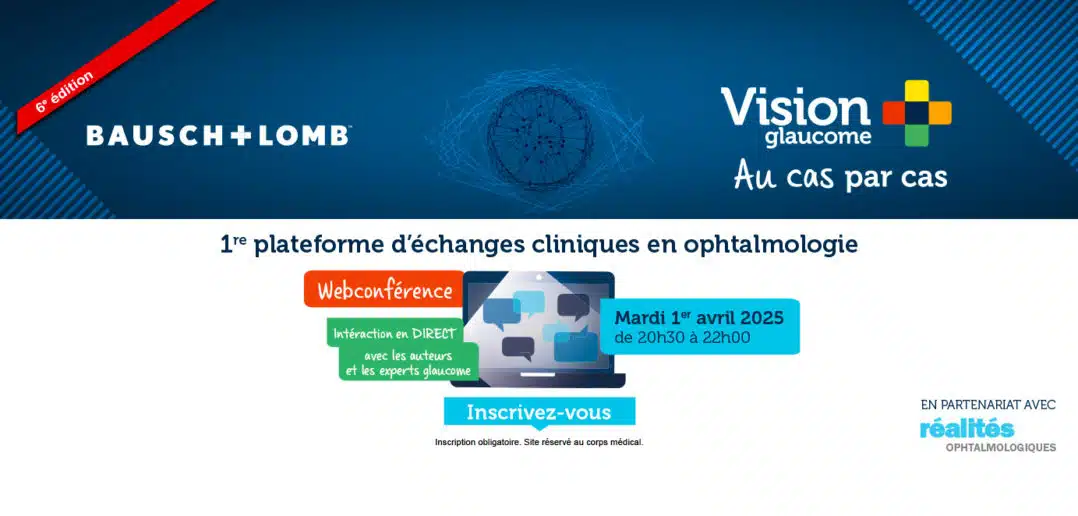 6e édition

BAUSCH+LOMB

Vision glaucome

Au cas par cas

1re plateforme d'échanges cliniques en ophtalmologie

Webconférence

Intéraction en DIRECT avec les auteurs et les experts glaucome

Mardi 1er avril 2025 de 20h30 à 22h00

Inscrivez-vous

Inscription obligatoire. Site réservé au corps médical.

EN PARTENARIAT AVEC

réalités OPHTALMOLOGIQUES